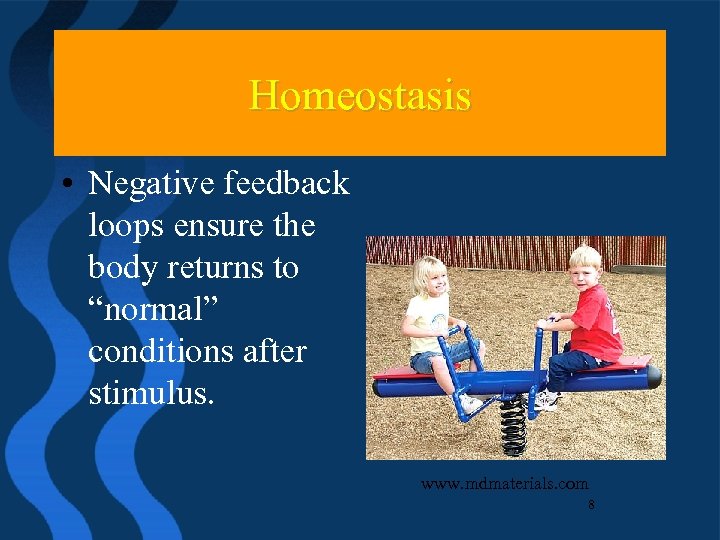 Homeostasis

• Negative feedback loops ensure the body returns to “normal” conditions after stimulus.

www.mdmaterials.com

8